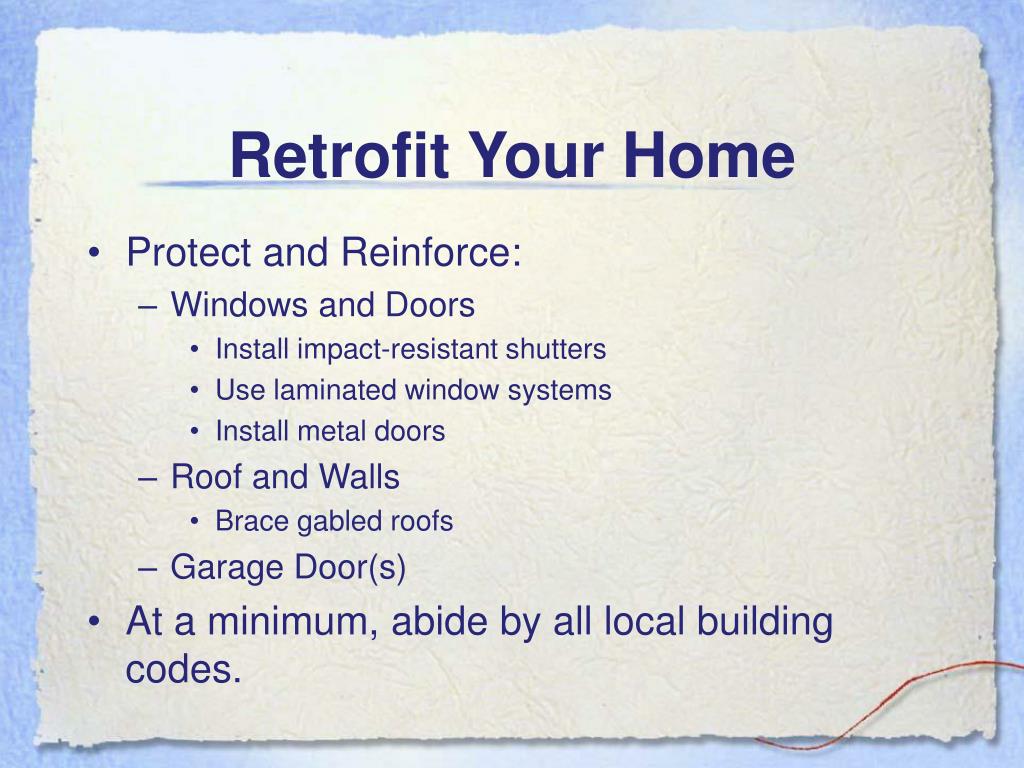 Retrofit Your Home

• Protect and Reinforce:
 – Windows and Doors
  • Install impact-resistant shutters
  • Use laminated window systems
  • Install metal doors
 – Roof and Walls
  • Brace gabled roofs
 – Garage Door(s)
• At a minimum, abide by all local building codes.